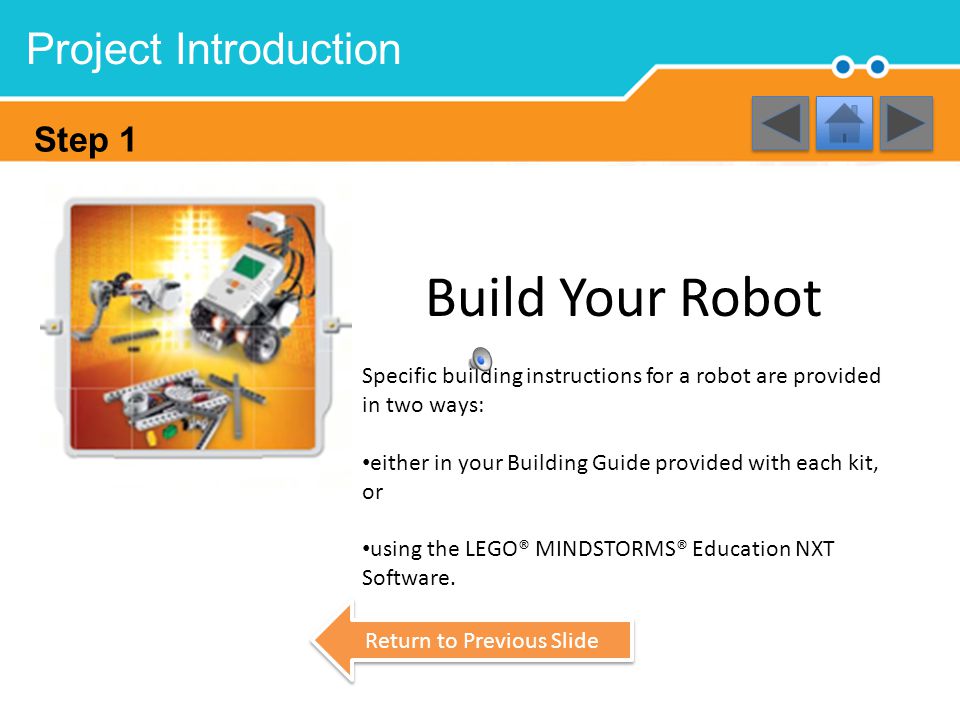 Project Introduction

Step 1

Build Your Robot

Specific building instructions for a robot are provided in two ways:

•either in your Building Guide provided with each kit, or

•using the LEGO® MINDSTORMS® Education NXT Software.

Return to Previous Slide